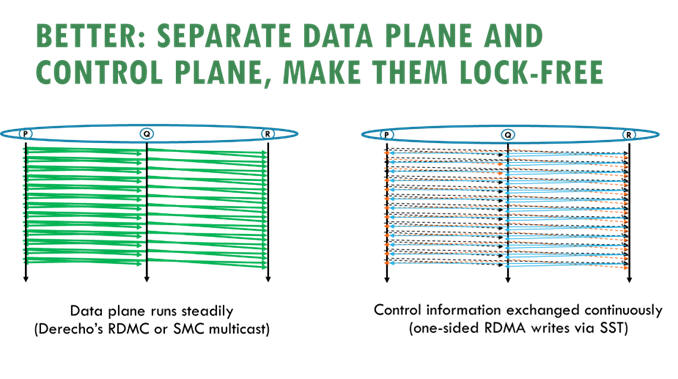 BETTER: SEPARATE DATA PLANE AND CONTROL PLANE, MAKE THEM LOCK-FREE

P Q R

Data plane runs steadily
(Derecho's RDMC or SMC multicast)

P Q R

Control information exchanged continuously
(one-sided RDMA writes via SST)